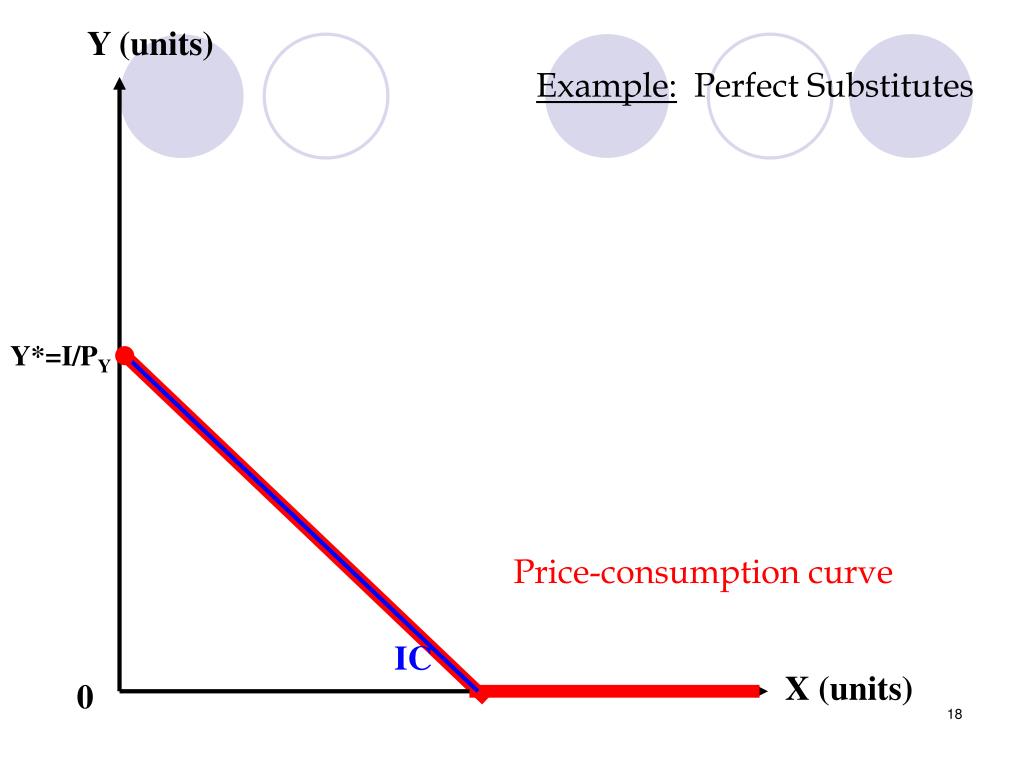 Y (units)

Example: Perfect Substitutes

$Y^*=I/P_Y$

Price-consumption curve

IC

0

X (units)

18